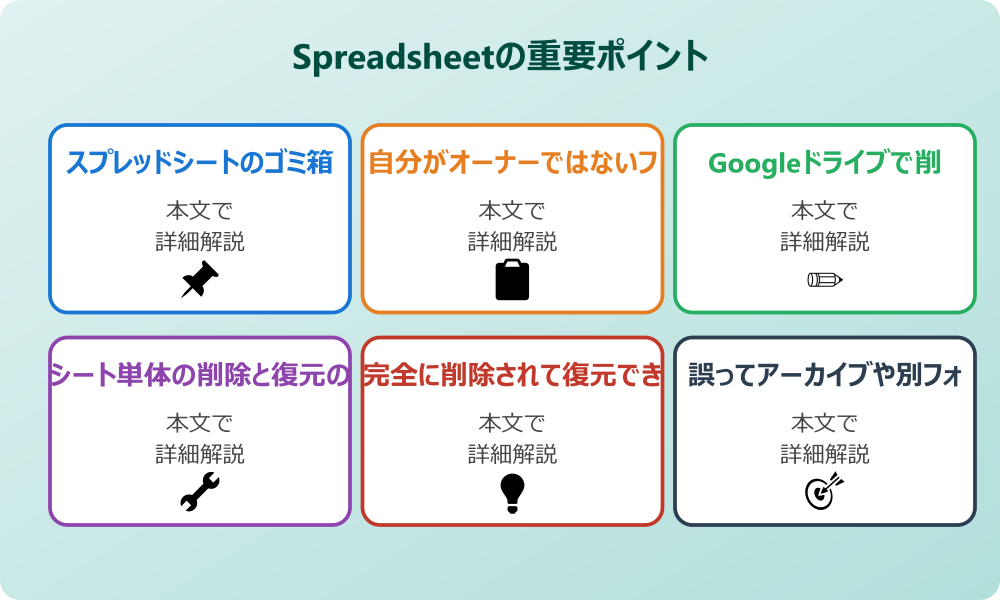 Spreadsheetの重要ポイント

スプレッドシートのゴミ箱

本文で
詳細解説

自分がオーナーではないフ

本文で
詳細解説

Googleドライブで削

本文で
詳細解説

シート単体の削除と復元の

本文で
詳細解説

完全に削除されて復元でき

本文で
詳細解説

誤ってアーカイブや別フォ

本文で
詳細解説